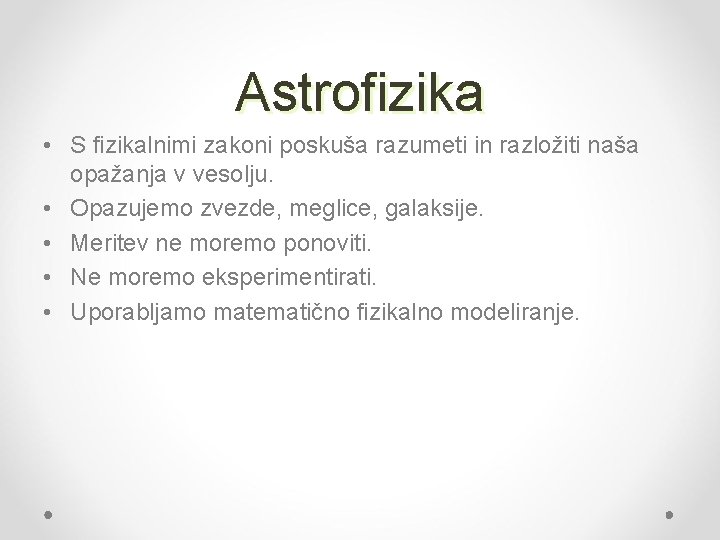 Astrofizika

• S fizikalnimi zakoni poskuša razumeti in razložiti naša opažanja v vesolju.
• Opazujemo zvezde, meglice, galaksije.
• Meritev ne moremo ponoviti.
• Ne moremo eksperimentirati.
• Uporabljamo matematično fizikalno modeliranje.